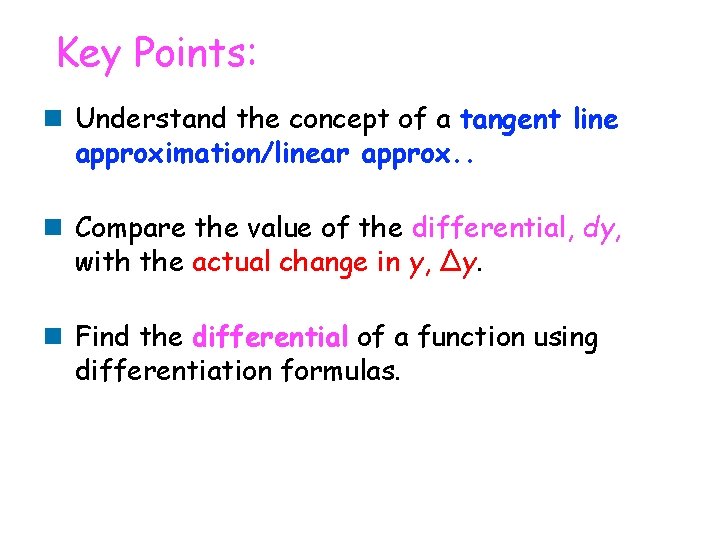 Key Points:

Understand the concept of a tangent line approximation/linear approx..

Compare the value of the differential, $dy$, with the actual change in $y$, $\Delta y$.

Find the differential of a function using differentiation formulas.